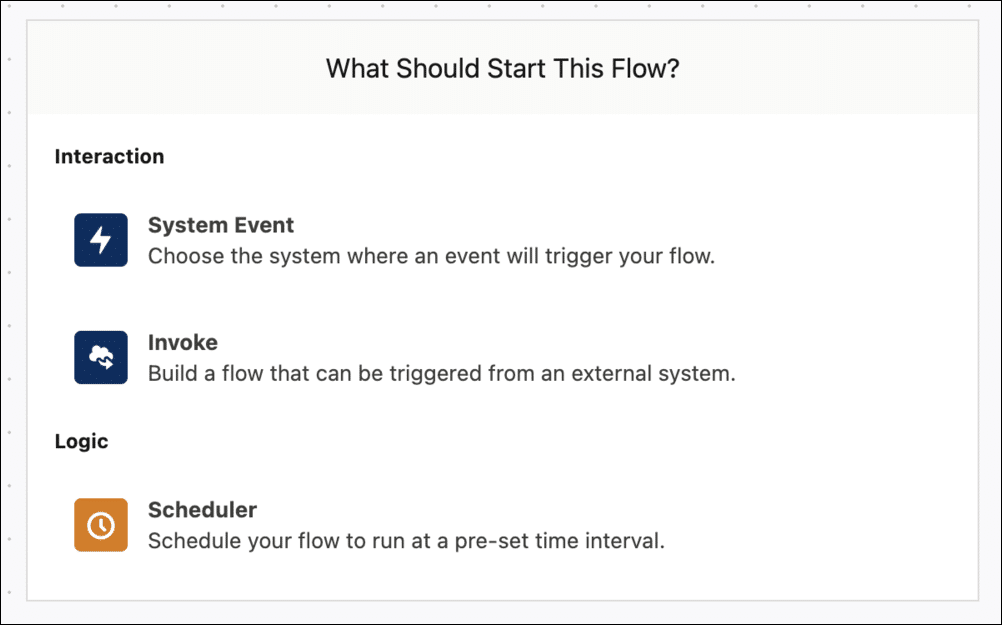 What Should Start This Flow?

Interaction

System Event
Choose the system where an event will trigger your flow.

Invoke
Build a flow that can be triggered from an external system.

Logic

Scheduler
Schedule your flow to run at a pre-set time interval.